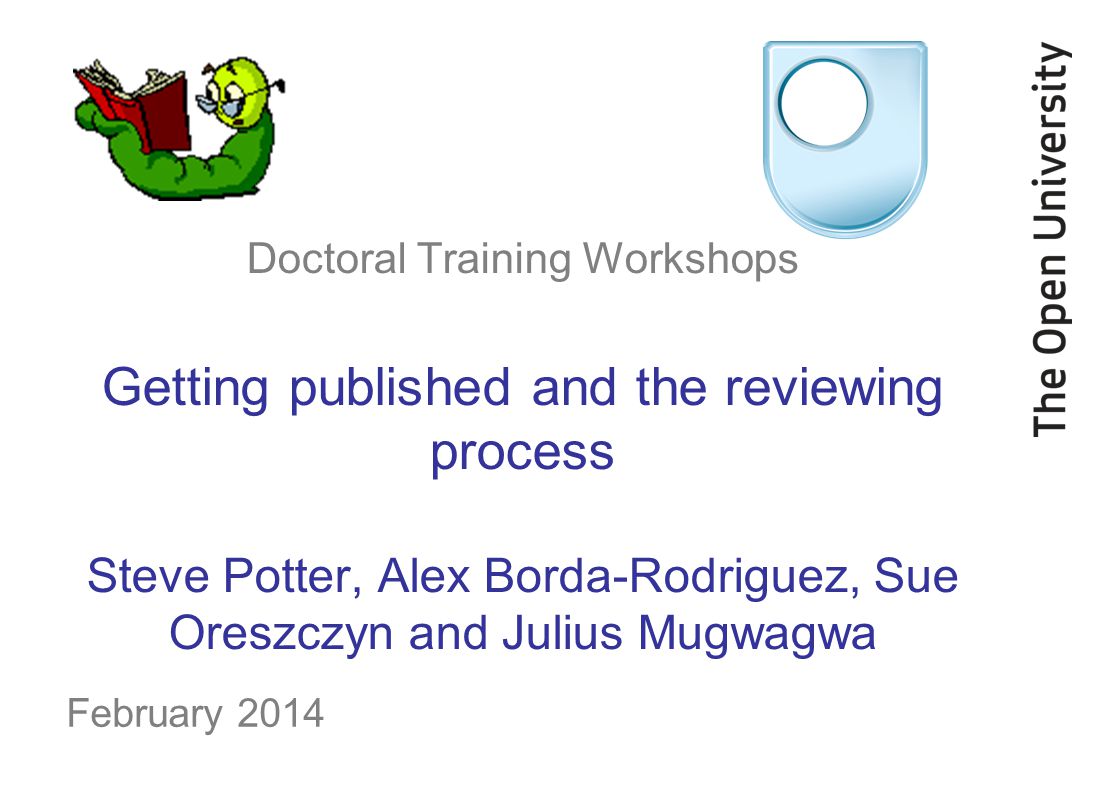 The Open University

Doctoral Training Workshops

Getting published and the reviewing process

Steve Potter, Alex Borda-Rodriguez, Sue Oreszczyn and Julius Mugwagwa

February 2014